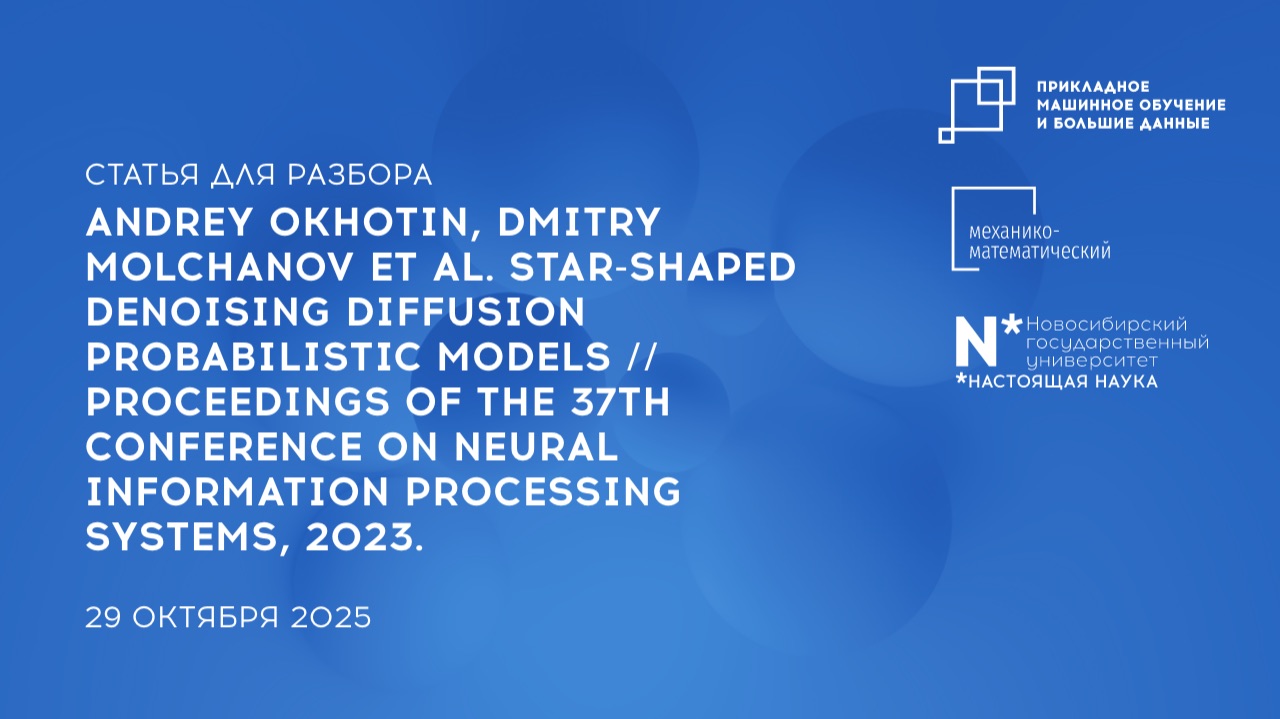 СТАТЬЯ ДЛЯ РАЗБОРА

ANDREY OKHOTIN, DMITRY MOLCHANOV ET AL. STAR-SHAPED DENOISING DIFFUSION PROBABILISTIC MODELS // PROCEEDINGS OF THE 37TH CONFERENCE ON NEURAL INFORMATION PROCESSING SYSTEMS, 2023.

29 ОКТЯБРЯ 2025

ПРИКЛАДНОЕ МАШИННОЕ ОБУЧЕНИЕ И БОЛЬШИЕ ДАННЫЕ

механико-математический

N* Новосибирский государственный университет
*НАСТОЯЩАЯ НАУКА